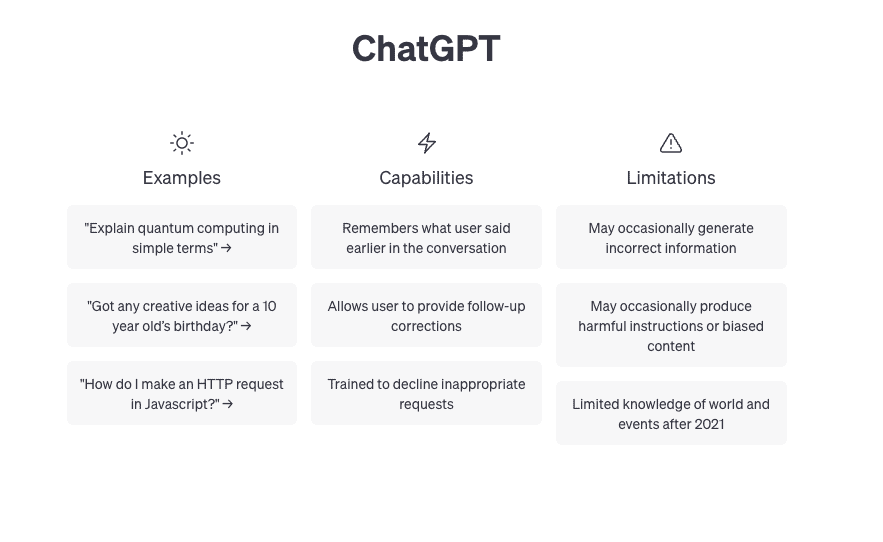 ChatGPT

Examples

"Explain quantum computing in simple terms" →

"Got any creative ideas for a 10 year old's birthday?" →

"How do I make an HTTP request in Javascript?" →

Capabilities

Remembers what user said earlier in the conversation

Allows user to provide follow-up corrections

Trained to decline inappropriate requests

Limitations

May occasionally generate incorrect information

May occasionally produce harmful instructions or biased content

Limited knowledge of world and events after 2021